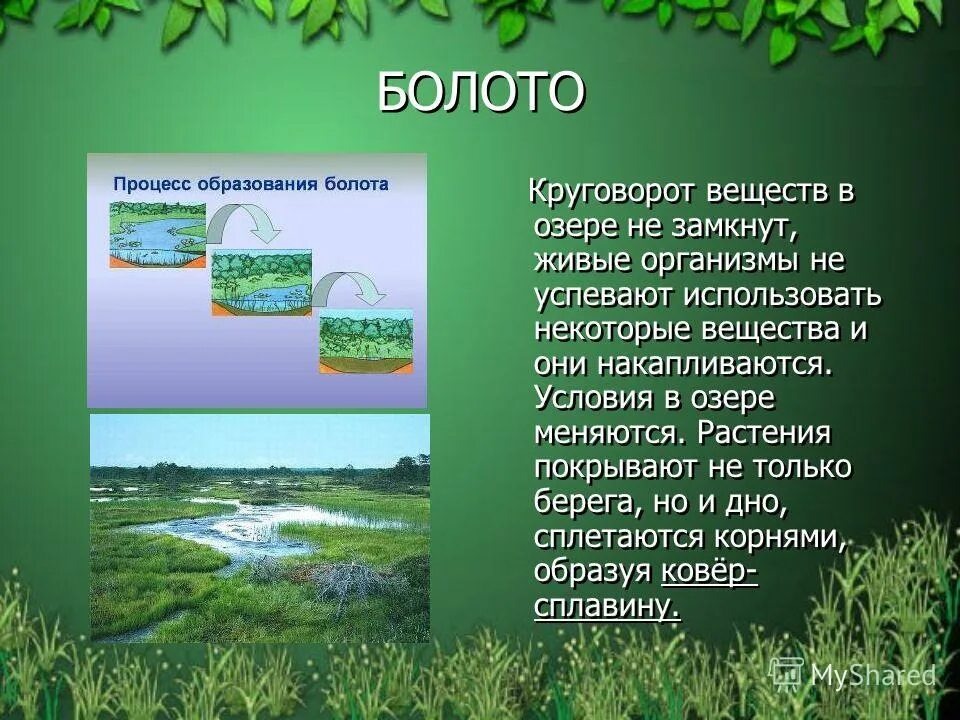 БОЛОТО

Процесс образования болота

Круговорот веществ в озере не замкнут, живые организмы не успевают использовать некоторые вещества и они накапливаются. Условия в озере меняются. Растения покрывают не только берега, но и дно, сплетаются корнями, образуя ковёр-сплавину.

MyShared